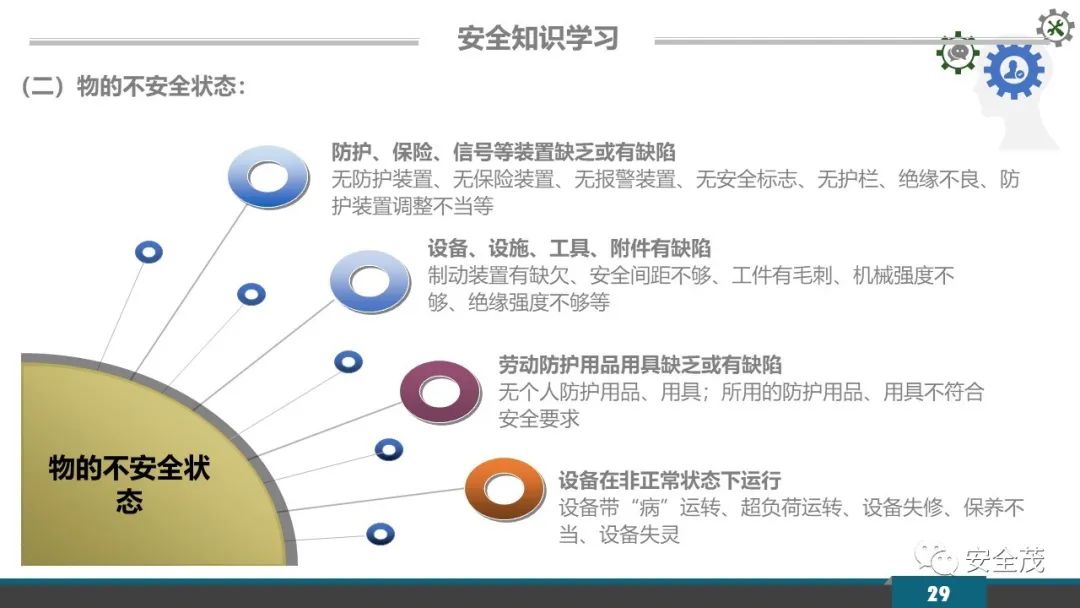 安全知识学习

（二）物的不安全状态：

防护、保险、信号等装置缺乏或有缺陷
无防护装置、无保险装置、无报警装置、无安全标志、无护栏、绝缘不良、防护装置调整不当等

设备、设施、工具、附件有缺陷
制动装置有缺欠、安全间距不够、工件有毛刺、机械强度不够、绝缘强度不够等

劳动防护用品用具缺乏或有缺陷
无个人防护用品、用具；所用的防护用品、用具不符合安全要求

设备在非正常状态下运行
设备带“病”运转、超负荷运转、设备失修、保养不当、设备失灵

物的不安全状态

安全茂

29